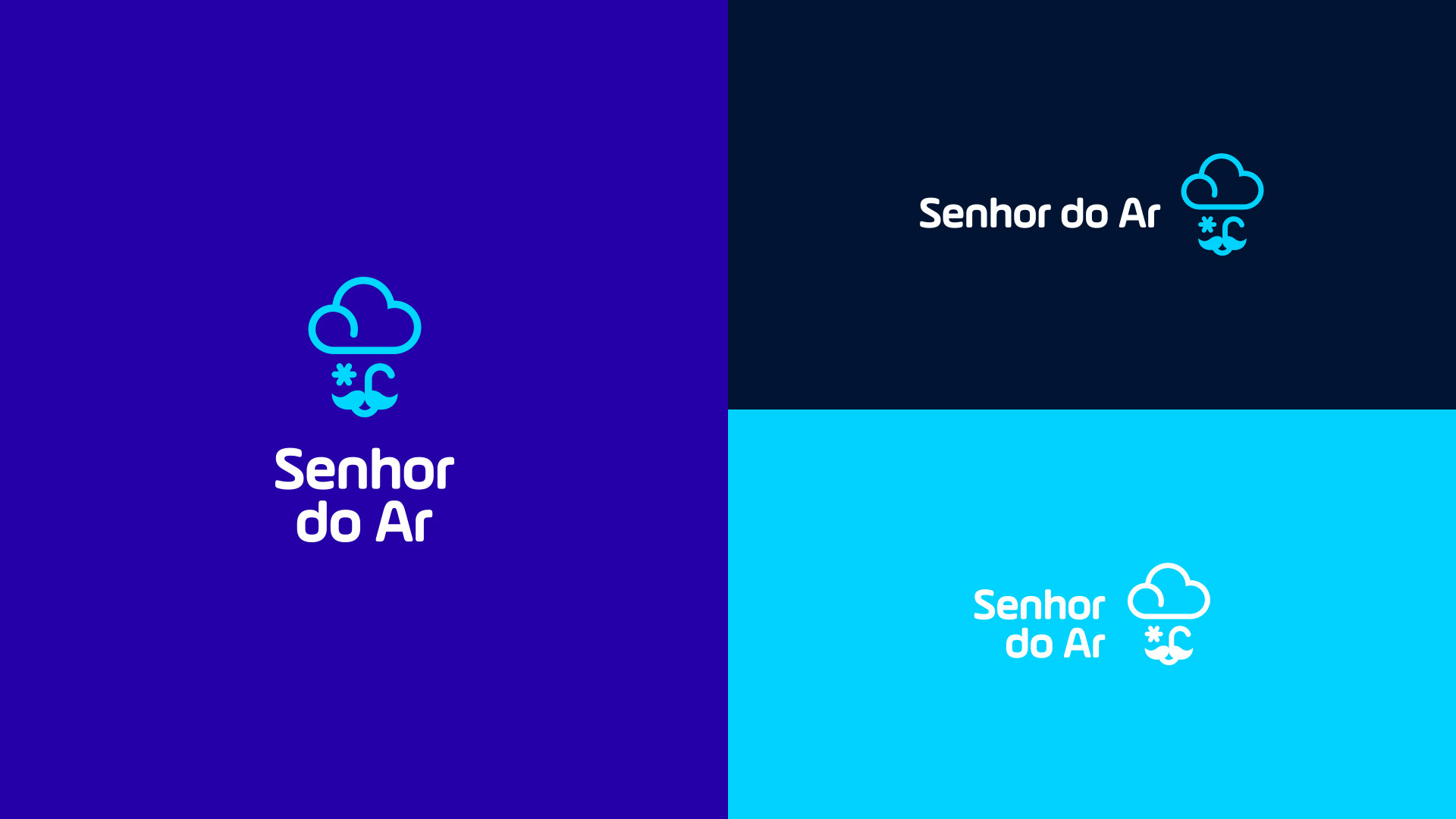 Senhor do Ar

Senhor do Ar

Senhor do Ar